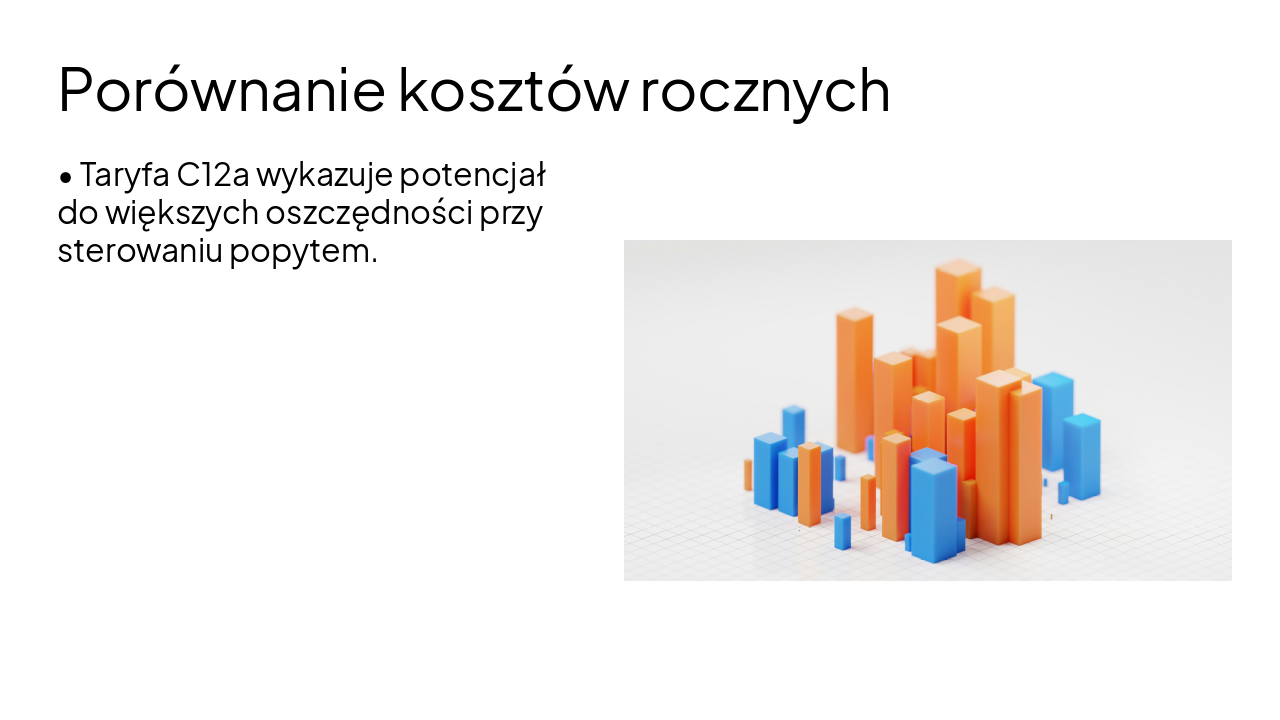 Porównanie kosztów rocznych

• Taryfa C12a wykazuje potencjał do większych oszczędności przy sterowaniu popytem.